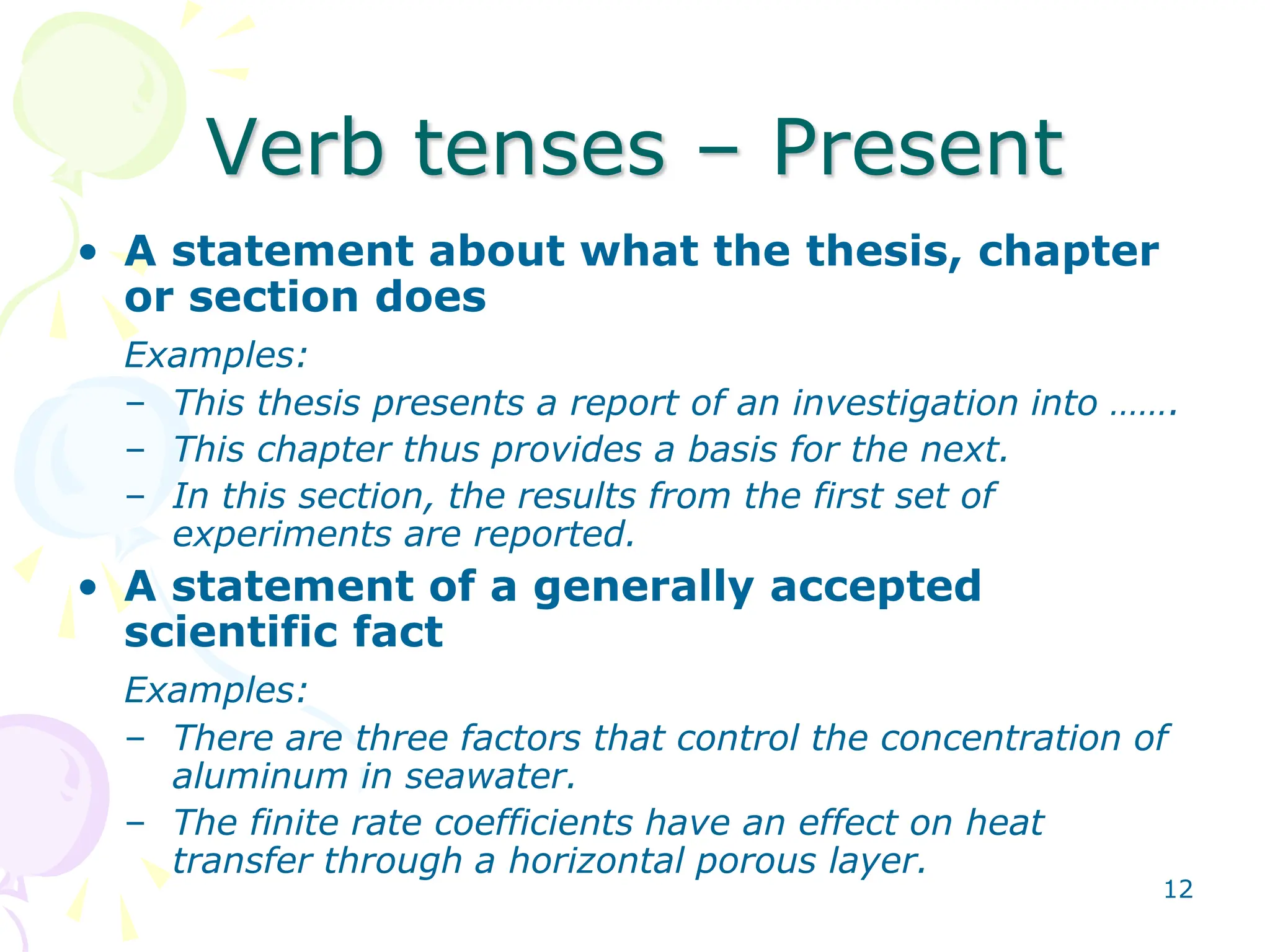 Verb tenses – Present

• A statement about what the thesis, chapter or section does

Examples:
– This thesis presents a report of an investigation into …….
– This chapter thus provides a basis for the next.
– In this section, the results from the first set of experiments are reported.

• A statement of a generally accepted scientific fact

Examples:
– There are three factors that control the concentration of aluminum in seawater.
– The finite rate coefficients have an effect on heat transfer through a horizontal porous layer.

12